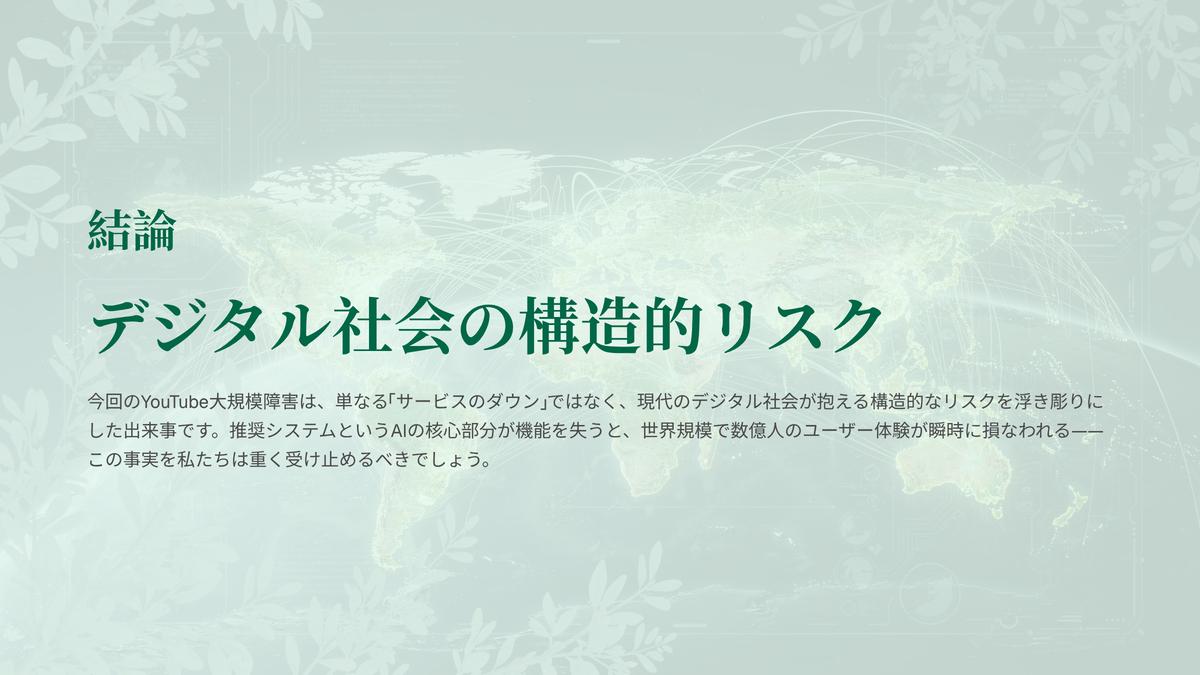 結論

デジタル社会の構造的リスク

今回のYouTube大規模障害は、単なる「サービスのダウン」ではなく、現代のデジタル社会が抱える構造的なリスクを浮き彫りにした出来事です。推奨システムというAIの核心部分が機能を失うと、世界規模で数億人のユーザー体験が瞬時に損なわれる——この事実を私たちは重く受け止めるべきでしょう。